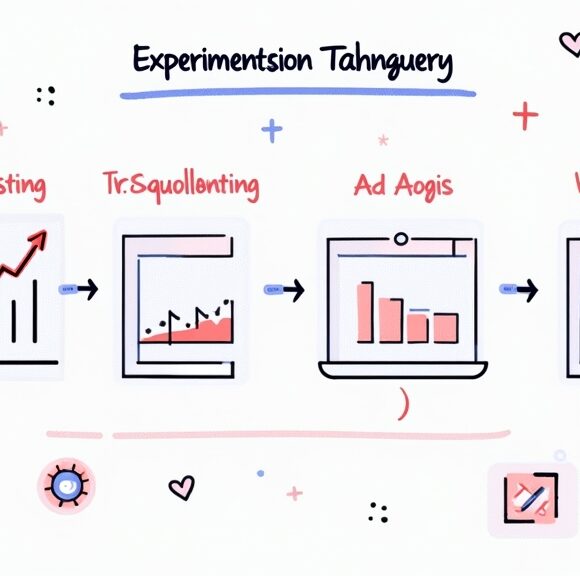 Experimentsion Tahnguery

sting

Tr.Squollonting

Ad Aogis